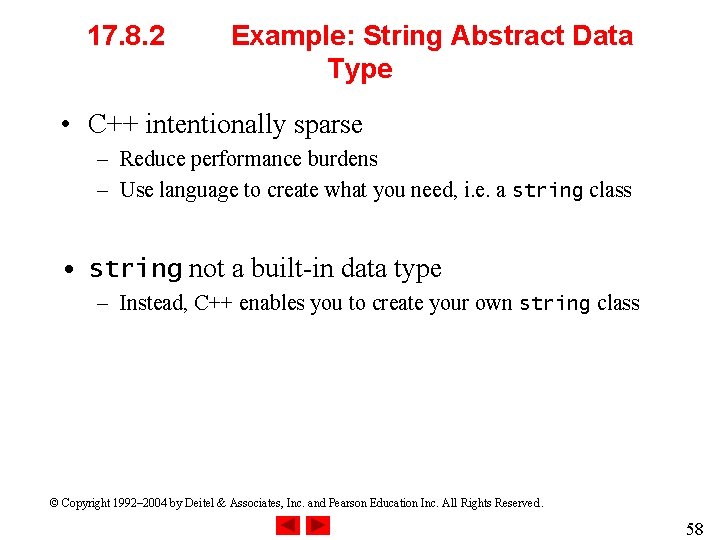 17.8.2 Example: String Abstract Data Type

• C++ intentionally sparse
– Reduce performance burdens
– Use language to create what you need, i.e. a string class

• string not a built-in data type
– Instead, C++ enables you to create your own string class

© Copyright 1992–2004 by Deitel & Associates, Inc. and Pearson Education Inc. All Rights Reserved.

58